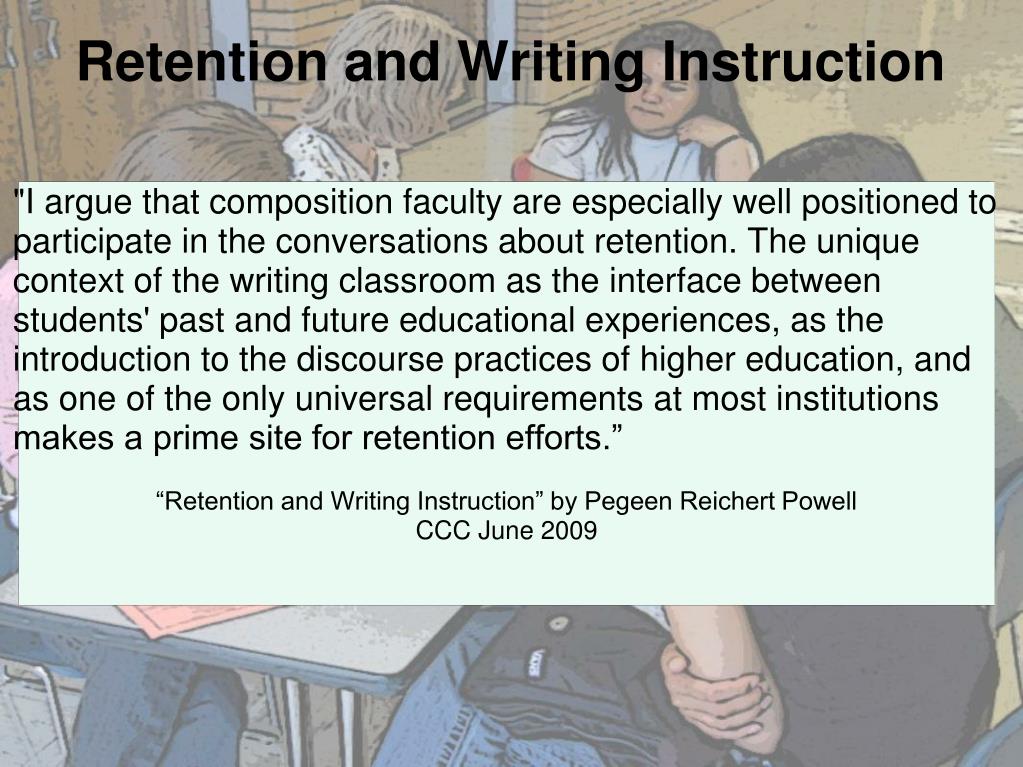 Retention and Writing Instruction

"I argue that composition faculty are especially well positioned to participate in the conversations about retention. The unique context of the writing classroom as the interface between students' past and future educational experiences, as the introduction to the discourse practices of higher education, and as one of the only universal requirements at most institutions makes a prime site for retention efforts.”

“Retention and Writing Instruction” by Pegeen Reichert Powell
CCC June 2009